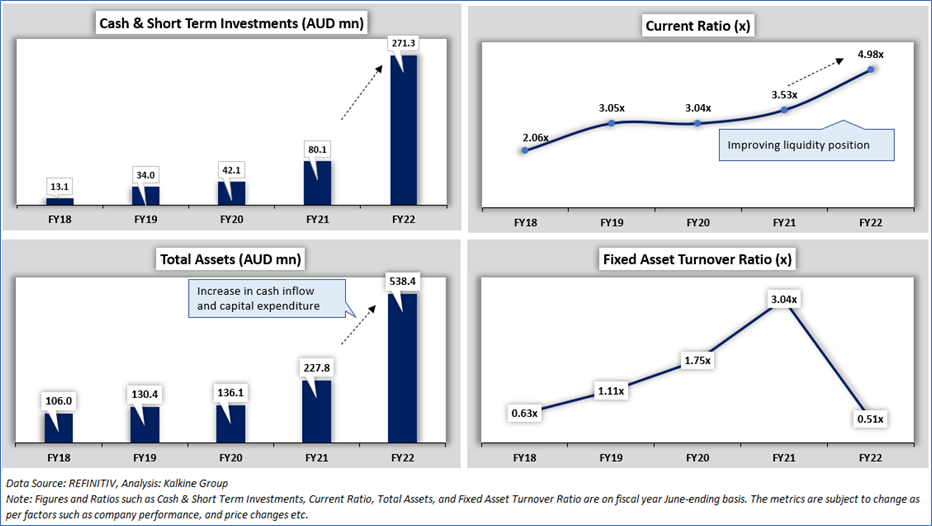 Cash & Short Term Investments (AUD mn)

13.1
34.0
42.1
80.1
271.3

FY18 FY19 FY20 FY21 FY22

Current Ratio (x)

2.06x
3.05x
3.04x
3.53x
4.98x

Improving liquidity position

FY18 FY19 FY20 FY21 FY22

Total Assets (AUD mn)

Increase in cash inflow and capital expenditure

106.0
130.4
136.1
227.8
538.4

FY18 FY19 FY20 FY21 FY22

Fixed Asset Turnover Ratio (x)

0.63x
1.11x
1.75x
3.04x
0.51x

FY18 FY19 FY20 FY21 FY22

Data Source: REFINITIV, Analysis: Kalkine Group
Note: Figures and Ratios such as Cash & Short Term Investments, Current Ratio, Total Assets, and Fixed Asset Turnover Ratio are on fiscal year June-ending basis. The metrics are subject to change as per factors such as company performance, and price changes etc.